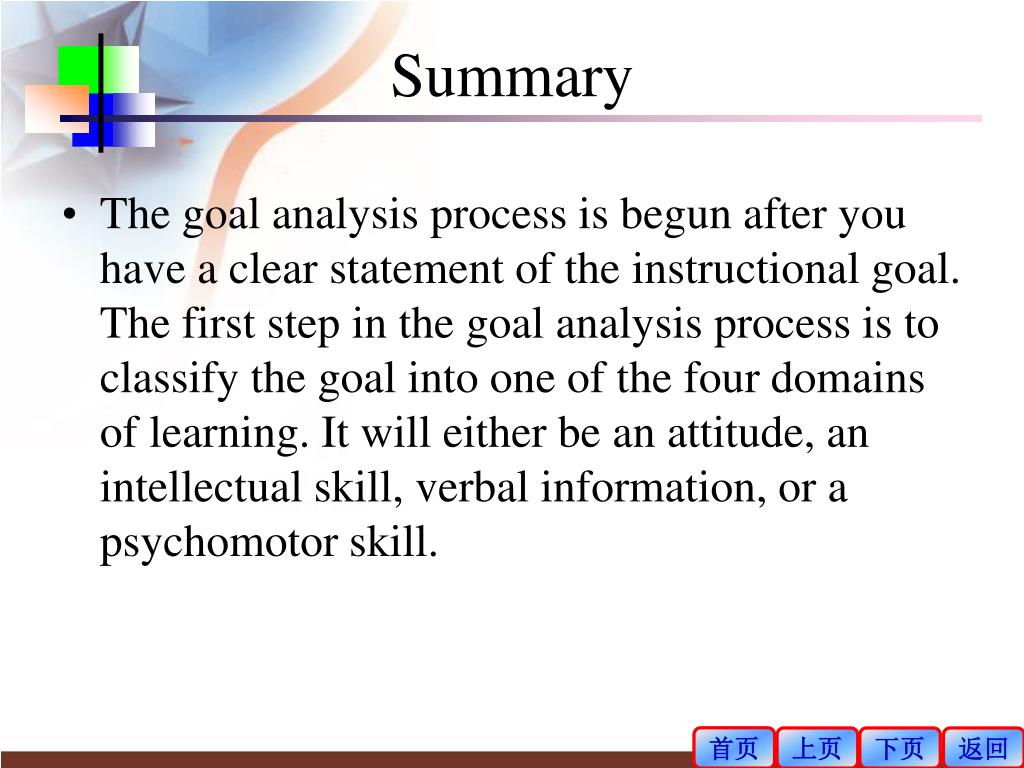 Summary

• The goal analysis process is begun after you have a clear statement of the instructional goal. The first step in the goal analysis process is to classify the goal into one of the four domains of learning. It will either be an attitude, an intellectual skill, verbal information, or a psychomotor skill.

首页 上页 下页 返回